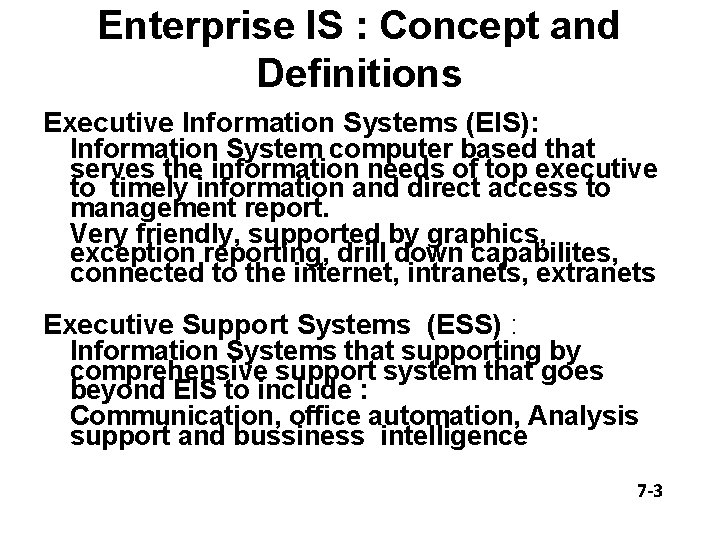 Enterprise IS : Concept and Definitions

Executive Information Systems (EIS):

Information System computer based that serves the information needs of top executive to timely information and direct access to management report.

Very friendly, supported by graphics, exception reporting, drill down capabilites, connected to the internet, intranets, extranets

Executive Support Systems (ESS) :

Information Systems that supporting by comprehensive support system that goes beyond EIS to include :

Communication, office automation, Analysis support and bussiness intelligence

7-3